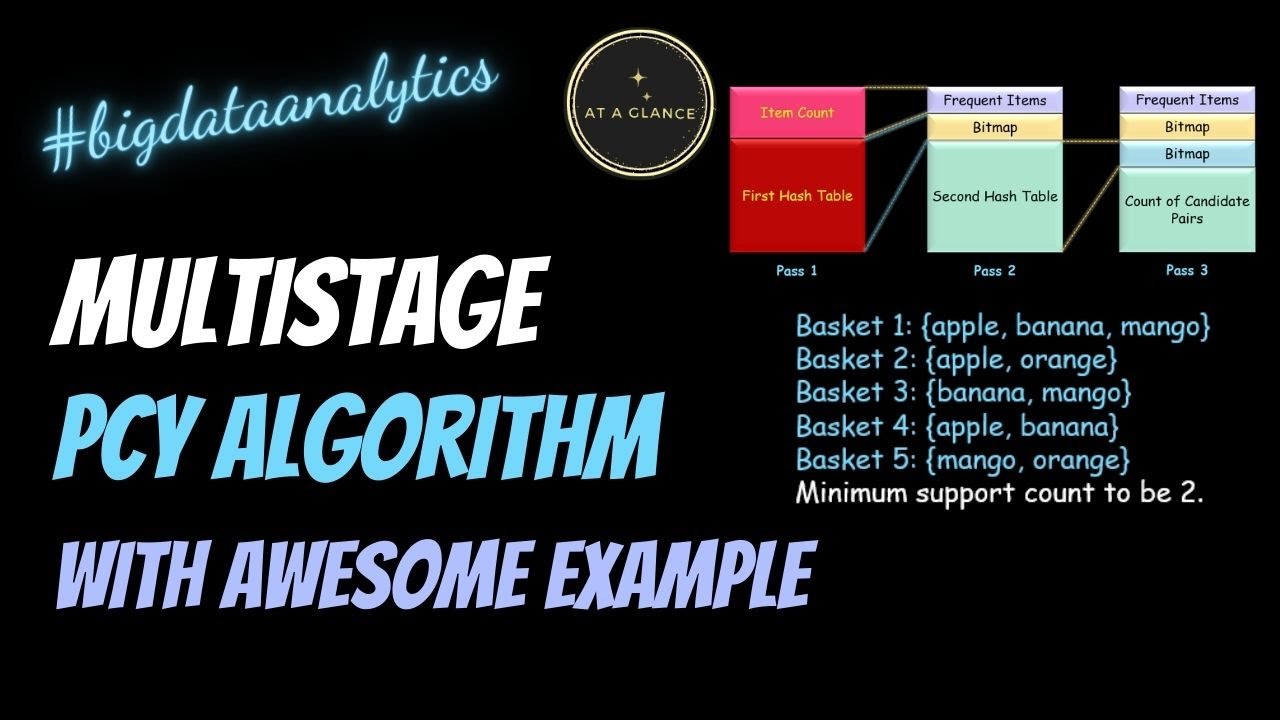 #bigdataanalytics

AT A GLANCE

Item Count
First Hash Table
Pass 1

Frequent Items
Bitmap
Second Hash Table
Pass 2

Frequent Items
Bitmap
Bitmap
Count of Candidate Pairs
Pass 3

MULTISTAGE
PCY ALGORITHM
WITH AWESOME EXAMPLE

Basket 1: {apple, banana, mango}
Basket 2: {apple, orange}
Basket 3: {banana, mango}
Basket 4: {apple, banana}
Basket 5: {mango, orange}
Minimum support count to be 2.